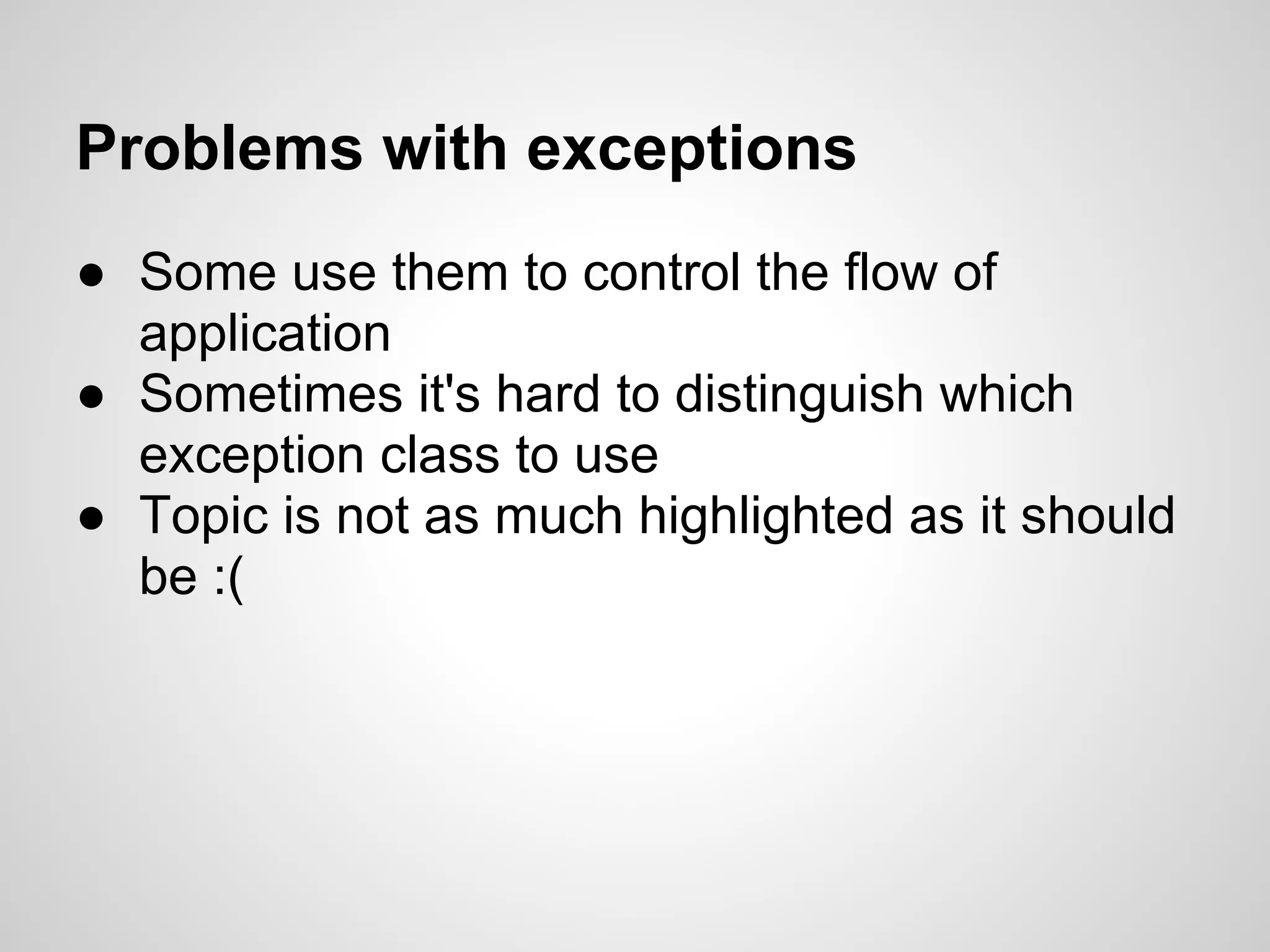 Problems with exceptions

● Some use them to control the flow of application
● Sometimes it's hard to distinguish which exception class to use
● Topic is not as much highlighted as it should be :(